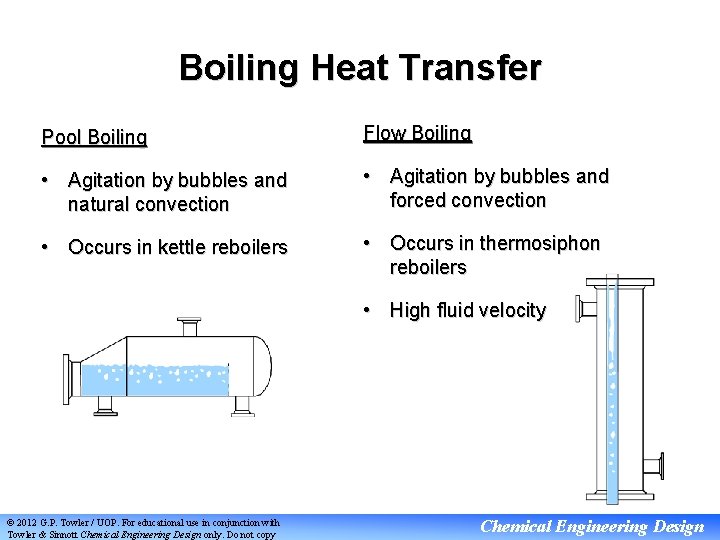 Boiling Heat Transfer

Pool Boiling

• Agitation by bubbles and natural convection

• Occurs in kettle reboilers

Flow Boiling

• Agitation by bubbles and forced convection

• Occurs in thermosiphon reboilers

• High fluid velocity

© 2012 G.P. Towler / UOP. For educational use in conjunction with Towler & Sinnott Chemical Engineering Design only. Do not copy

Chemical Engineering Design